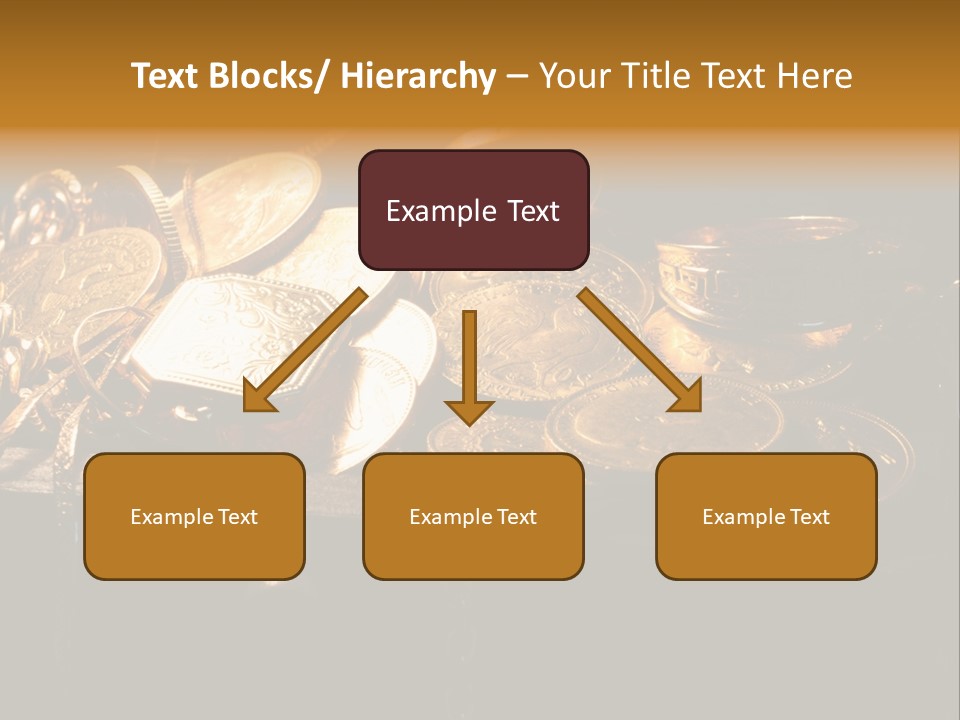 Text Blocks/ Hierarchy – Your Title Text Here

Example Text

Example Text

Example Text

Example Text